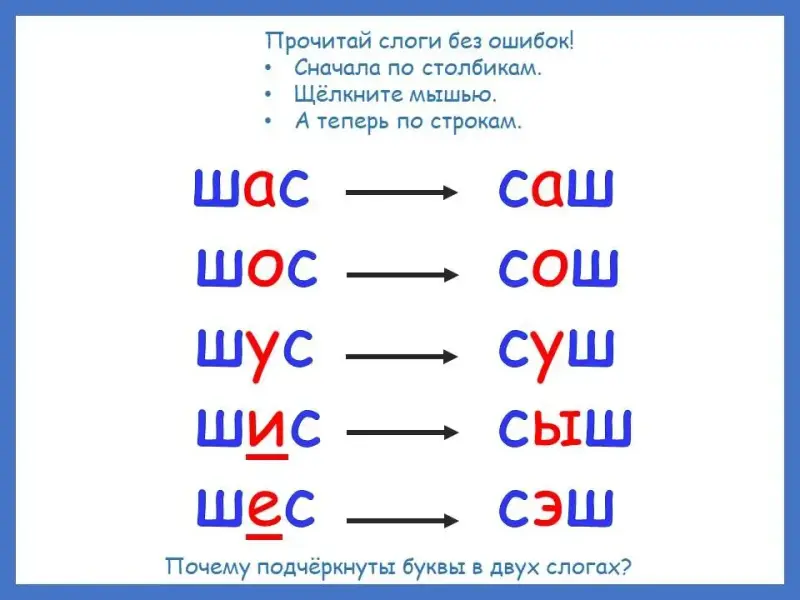 Прочитай слоги без ошибок!
• Сначала по столбикам.
• Щёлкните мышью.
• А теперь по строкам.

шас → саш
шос → сош
шус → суш
шис → сыш
шес → сэш

Почему подчёркнуты буквы в двух слогах?